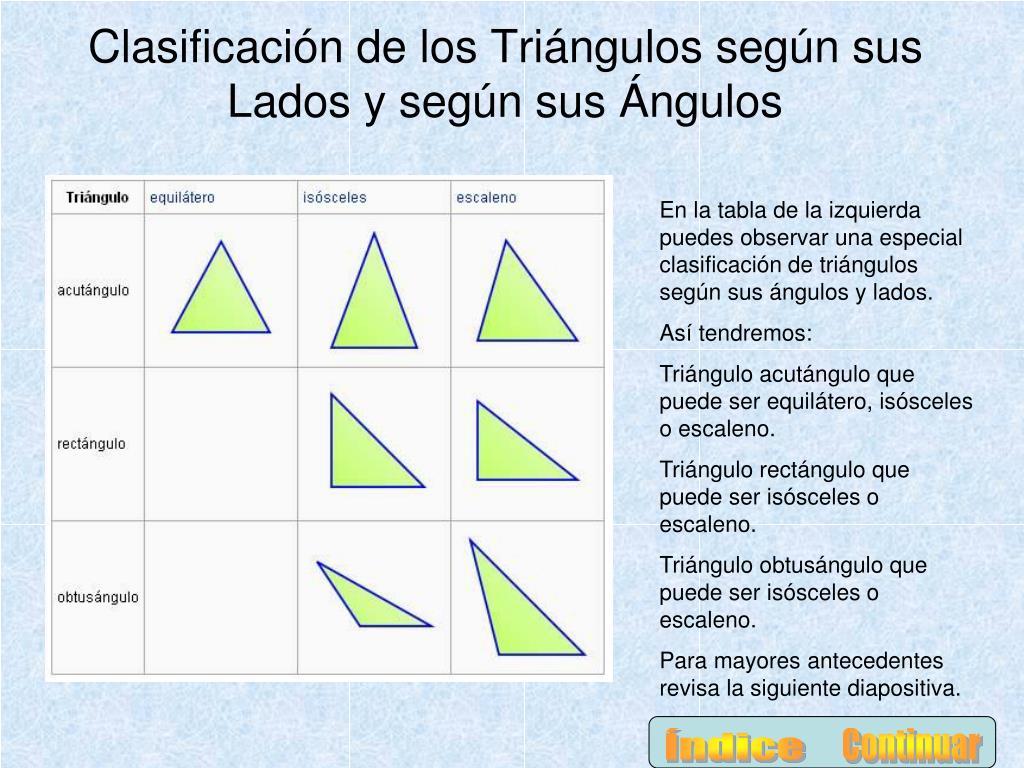 Clasificación de los Triángulos según sus Lados y según sus Ángulos

| Triángulo | equilátero | isósceles | escaleno |
|---|---|---|---|
| acutángulo | | | |
| rectángulo | | | |
| obtusángulo | | | |

En la tabla de la izquierda puedes observar una especial clasificación de triángulos según sus ángulos y lados.

Así tendremos:

Triángulo acutángulo que puede ser equilátero, isósceles o escaleno.

Triángulo rectángulo que puede ser isósceles o escaleno.

Triángulo obtusángulo que puede ser isósceles o escaleno.

Para mayores antecedentes revisa la siguiente diapositiva.

Índice Continuar